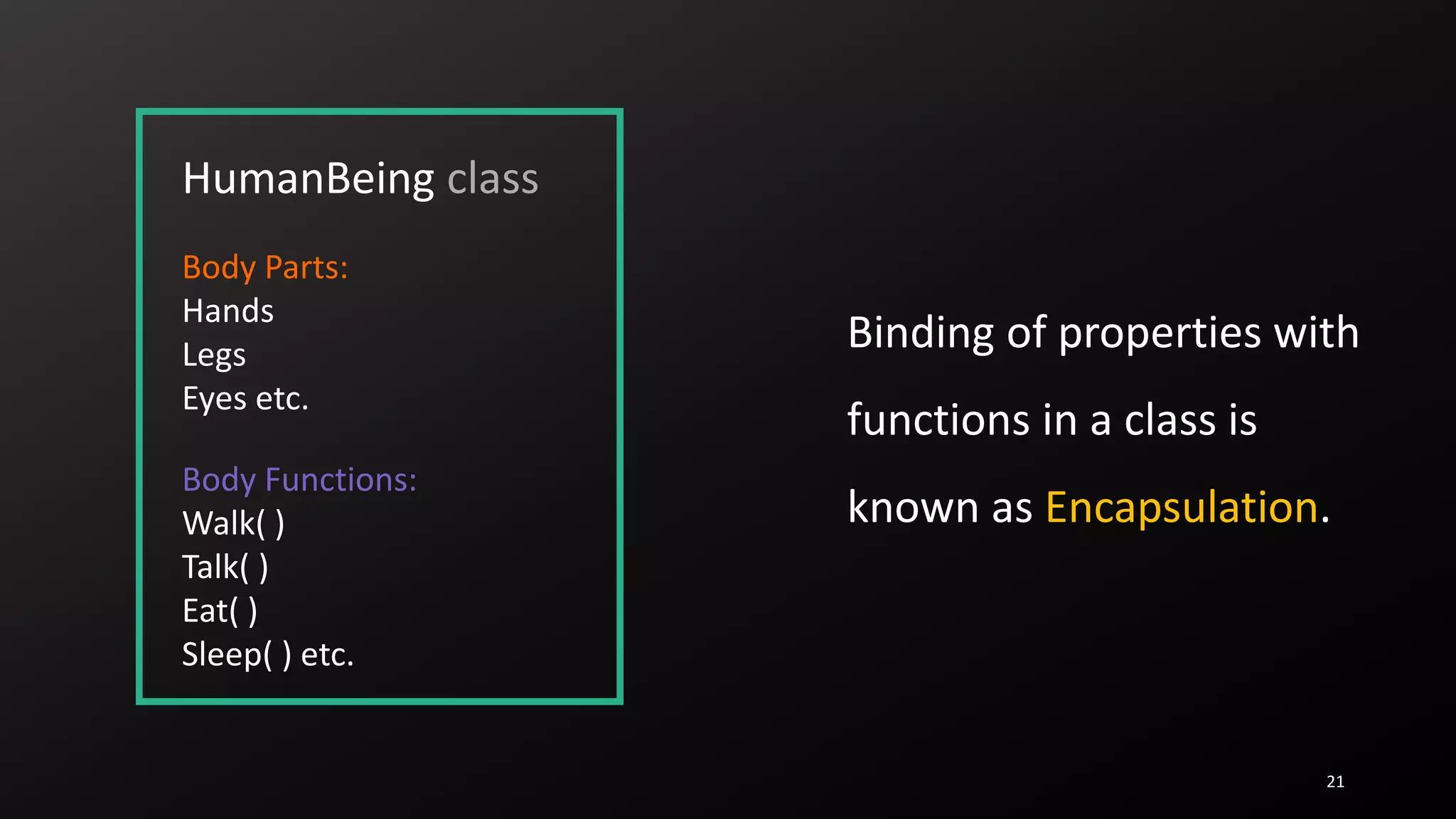 HumanBeing class

Body Parts:
Hands
Legs
Eyes etc.

Body Functions:
Walk( )
Talk( )
Eat( )
Sleep( ) etc.

Binding of properties with functions in a class is known as Encapsulation.

21